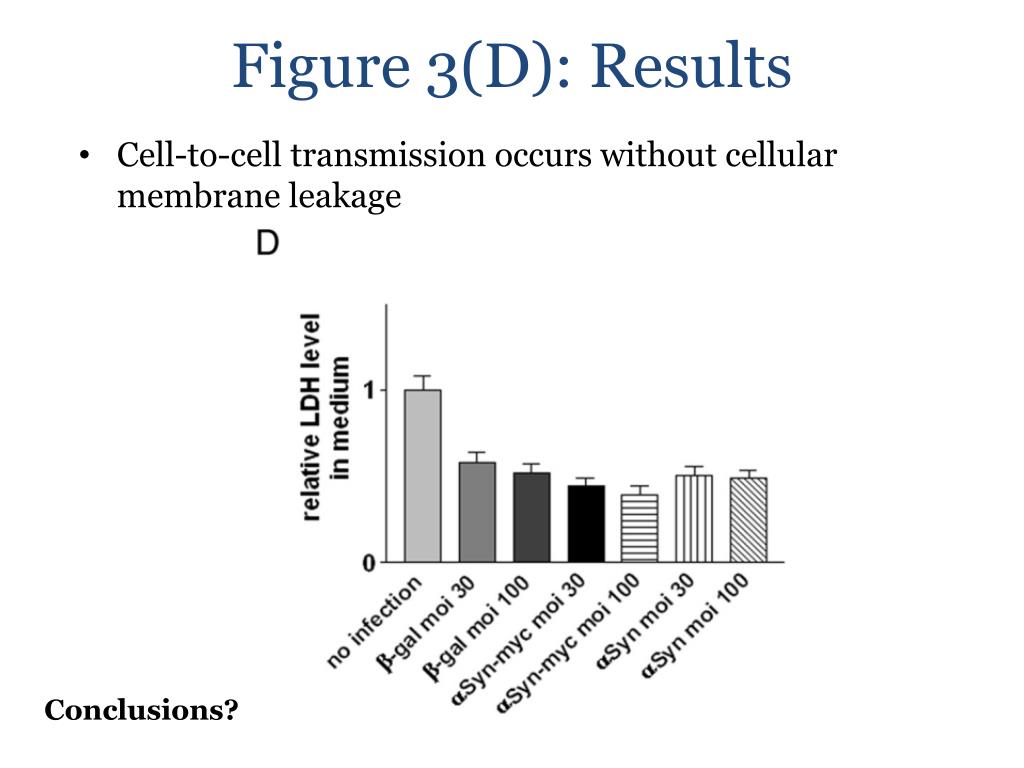 Figure 3(D): Results

• Cell-to-cell transmission occurs without cellular membrane leakage

D

relative LDH level in medium

1

0

no infection
β-gal moi 30
β-gal moi 100
αSyn-myc moi 30
αSyn-myc moi 100
αSyn moi 30
αSyn moi 100

Conclusions?